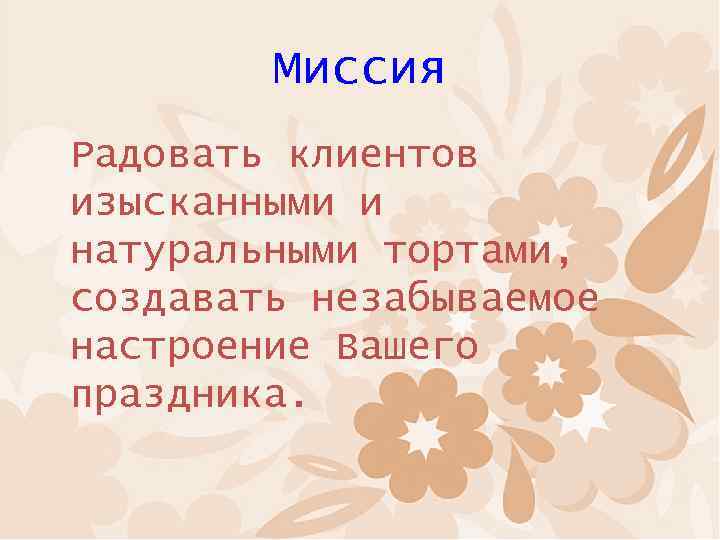 Миссия

Радовать клиентов изысканными и натуральными тортами, создавать незабываемое настроение Вашего праздника.